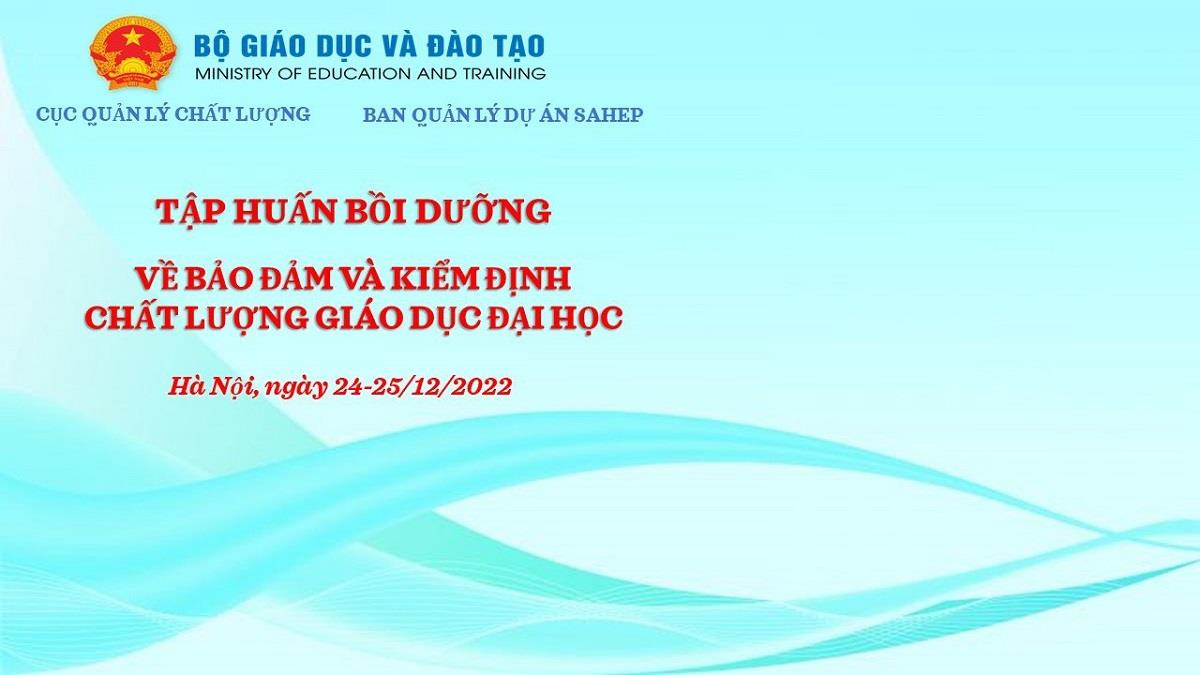 BỘ GIÁO DỤC VÀ ĐÀO TẠO
MINISTRY OF EDUCATION AND TRAINING

CỤC QUẢN LÝ CHẤT LƯỢNG

BAN QUẢN LÝ DỰ ÁN SAHEP

TẬP HUẤN BỒI DƯỠNG

VỀ BẢO ĐẢM VÀ KIỂM ĐỊNH
CHẤT LƯỢNG GIÁO DỤC ĐẠI HỌC

Hà Nội, ngày 24-25/12/2022